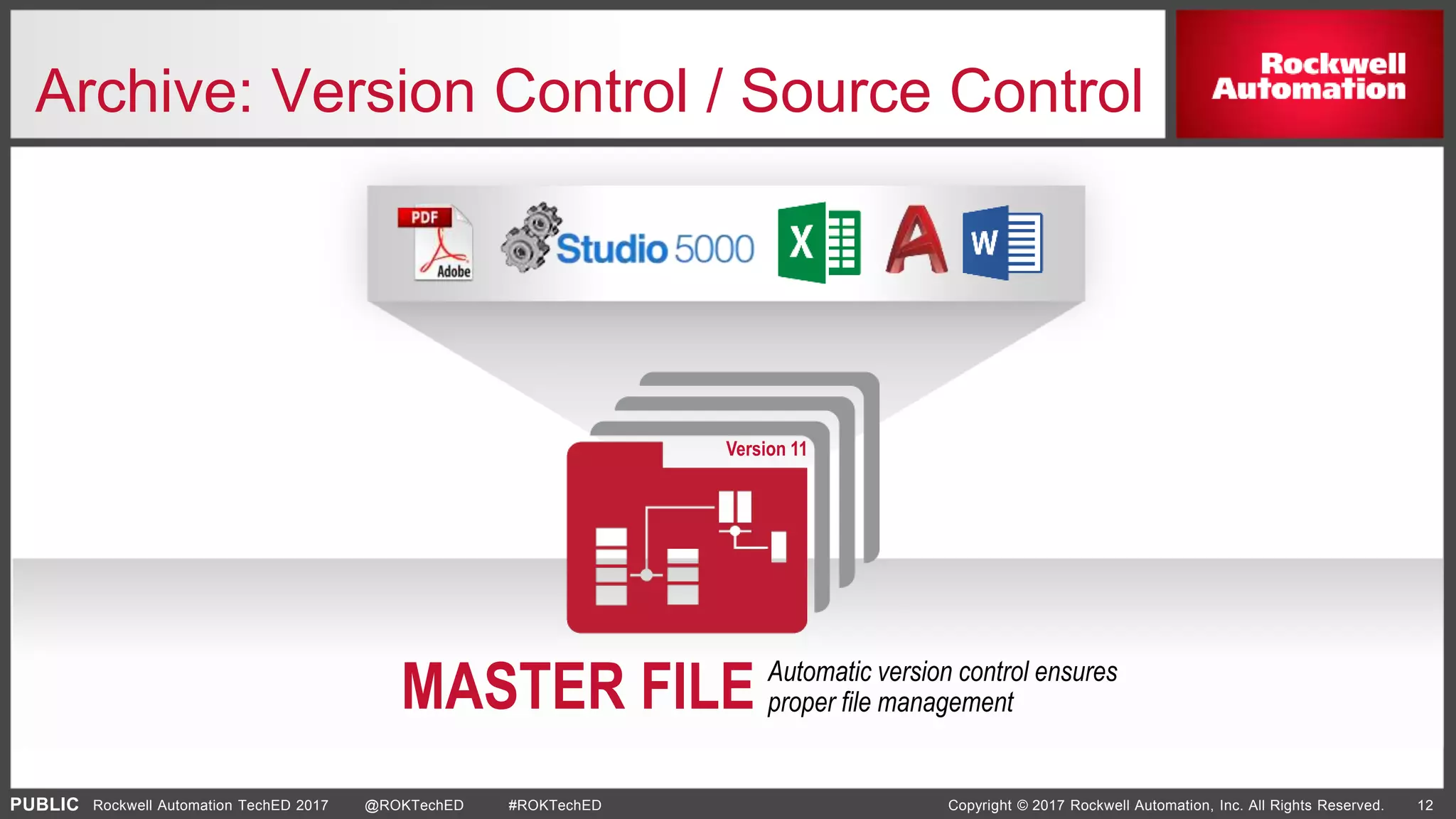 Archive: Version Control / Source Control

Rockwell Automation

PDF

Adobe

Studio 5000

X

A

W

Version 11

MASTER FILE

Automatic version control ensures proper file management

PUBLIC Rockwell Automation TechED 2017 @ROKTechED #ROKTechED

Copyright © 2017 Rockwell Automation, Inc. All Rights Reserved. 12